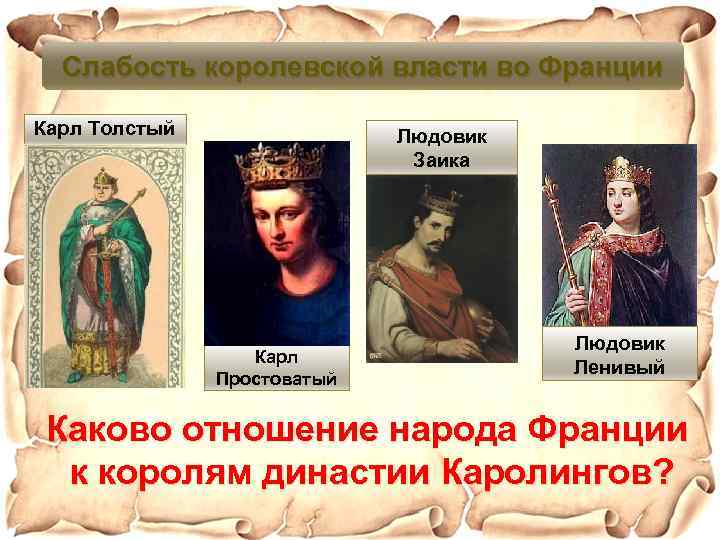 Слабость королевской власти во Франции

Карл Толстый

Карл Простоватый

Людовик Заика

Людовик Ленивый

Каково отношение народа Франции к королям династии Каролингов?